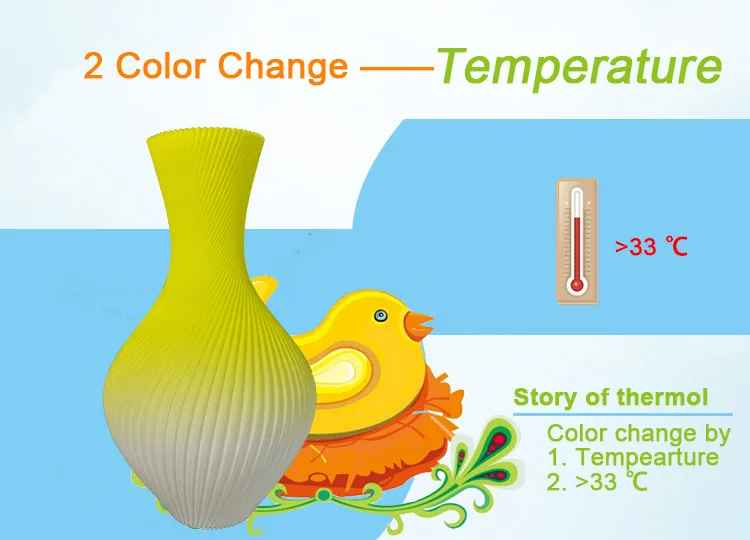 2 Color Change ——Temperature

>33 ℃

Story of thermol

Color change by
1. Tempearture
2. >33 ℃